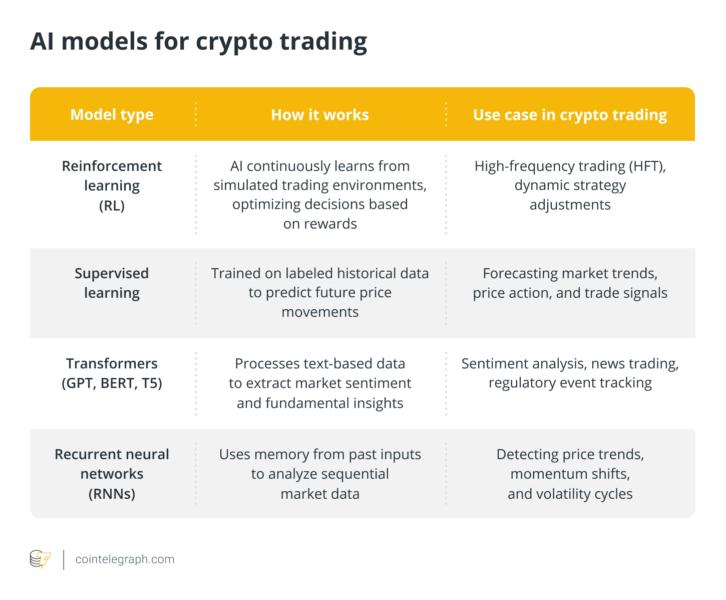 AI models for crypto trading

| Model type | How it works | Use case in crypto trading |
|---|---|---|
| Reinforcement learning (RL) | AI continuously learns from simulated trading environments, optimizing decisions based on rewards | High-frequency trading (HFT), dynamic strategy adjustments |
| Supervised learning | Trained on labeled historical data to predict future price movements | Forecasting market trends, price action, and trade signals |
| Transformers (GPT, BERT, T5) | Processes text-based data to extract market sentiment and fundamental insights | Sentiment analysis, news trading, regulatory event tracking |
| Recurrent neural networks (RNNs) | Uses memory from past inputs to analyze sequential market data | Detecting price trends, momentum shifts, and volatility cycles |

cointelegraph.com